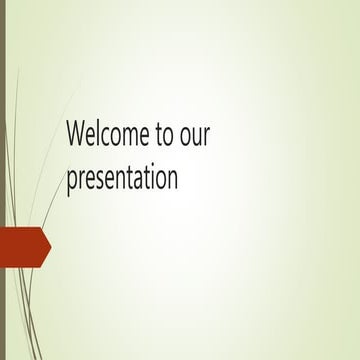 Welcome to our presentation